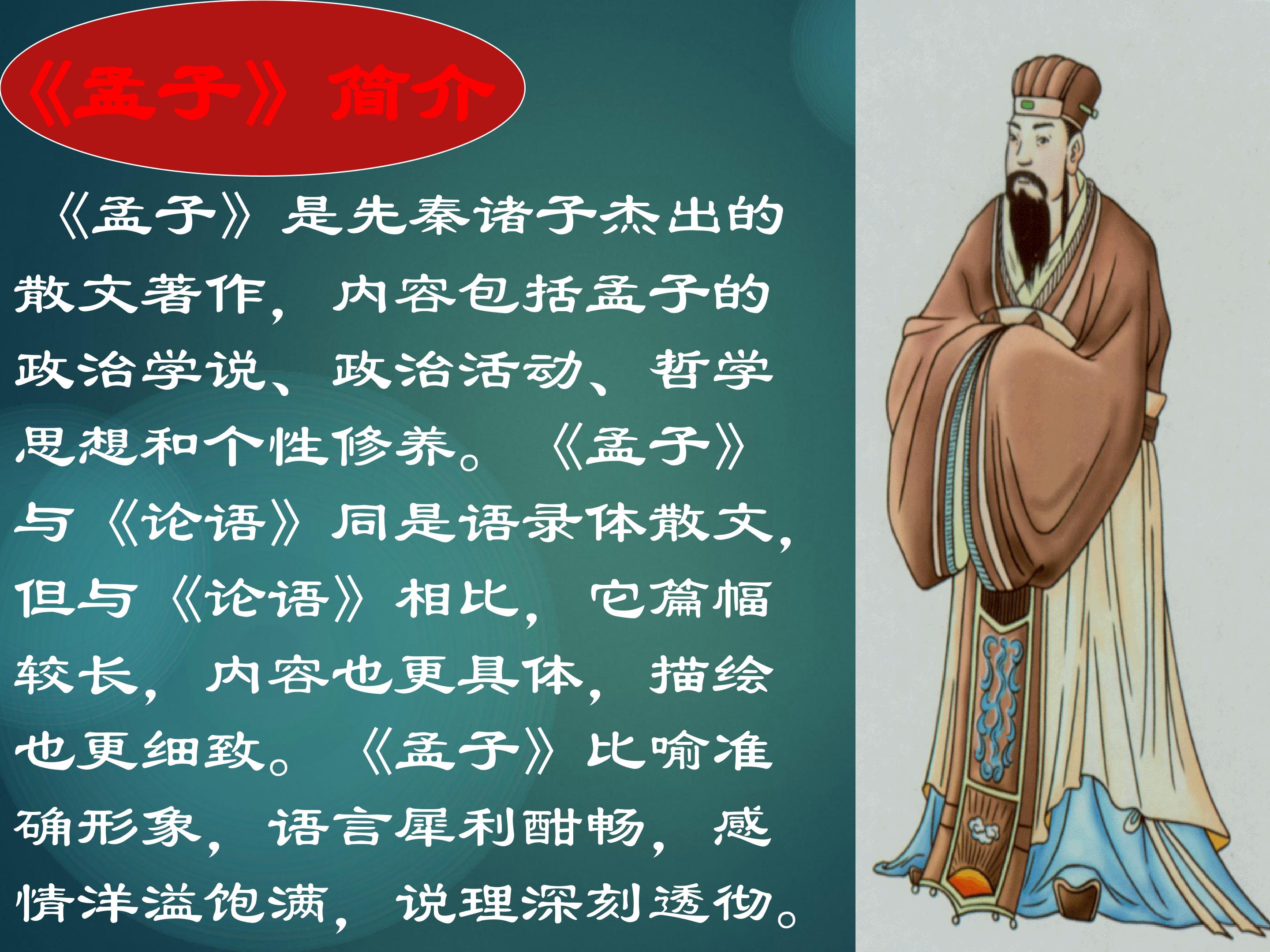 《孟子》简介

《孟子》是先秦诸子杰出的散文著作，内容包括孟子的政治学说、政治活动、哲学思想和个性修养。《孟子》与《论语》同是语录体散文，但与《论语》相比，它篇幅较长，内容也更具体，描绘也更细致。《孟子》比喻准确形象，语言犀利酣畅，感情洋溢饱满，说理深刻透彻。